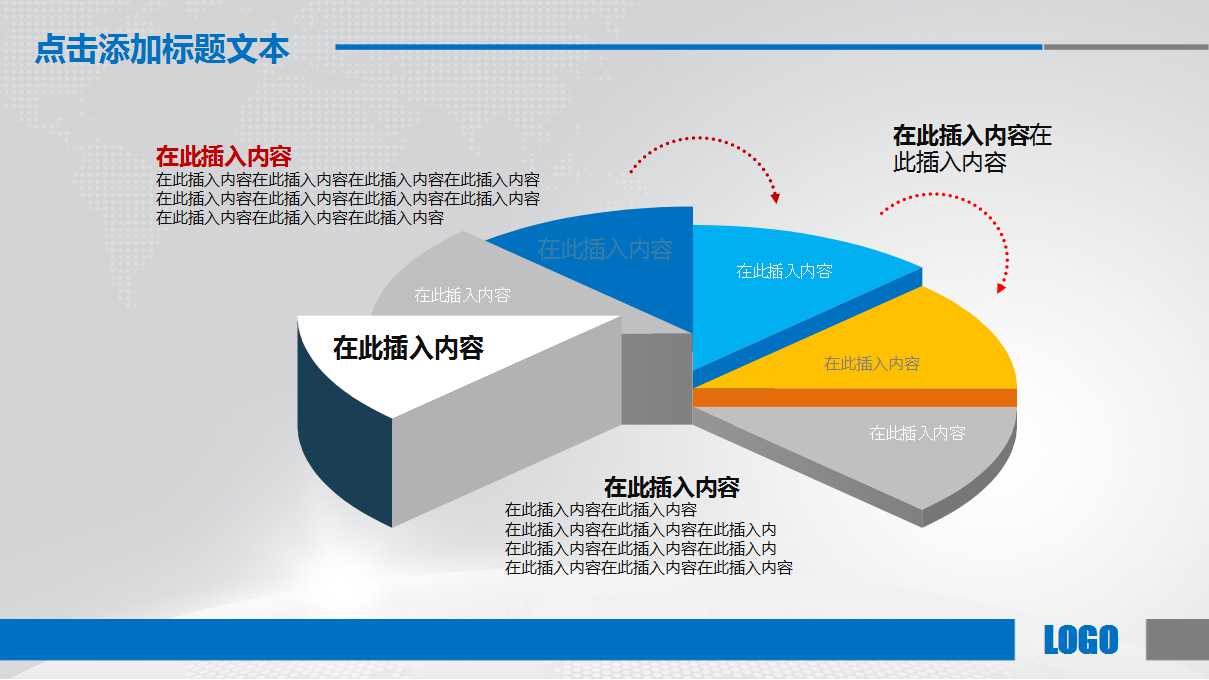 点击添加标题文本

在此插入内容
在此插入内容在此插入内容在此插入内容在此插入内容
在此插入内容在此插入内容在此插入内容在此插入内容
在此插入内容在此插入内容在此插入内容

在此插入内容在此插入内容

在此插入内容

在此插入内容

在此插入内容

在此插入内容

在此插入内容

在此插入内容

在此插入内容
在此插入内容在此插入内容
在此插入内容在此插入内容在此插入内
在此插入内容在此插入内容在此插入内
在此插入内容在此插入内容在此插入内容

LOGO